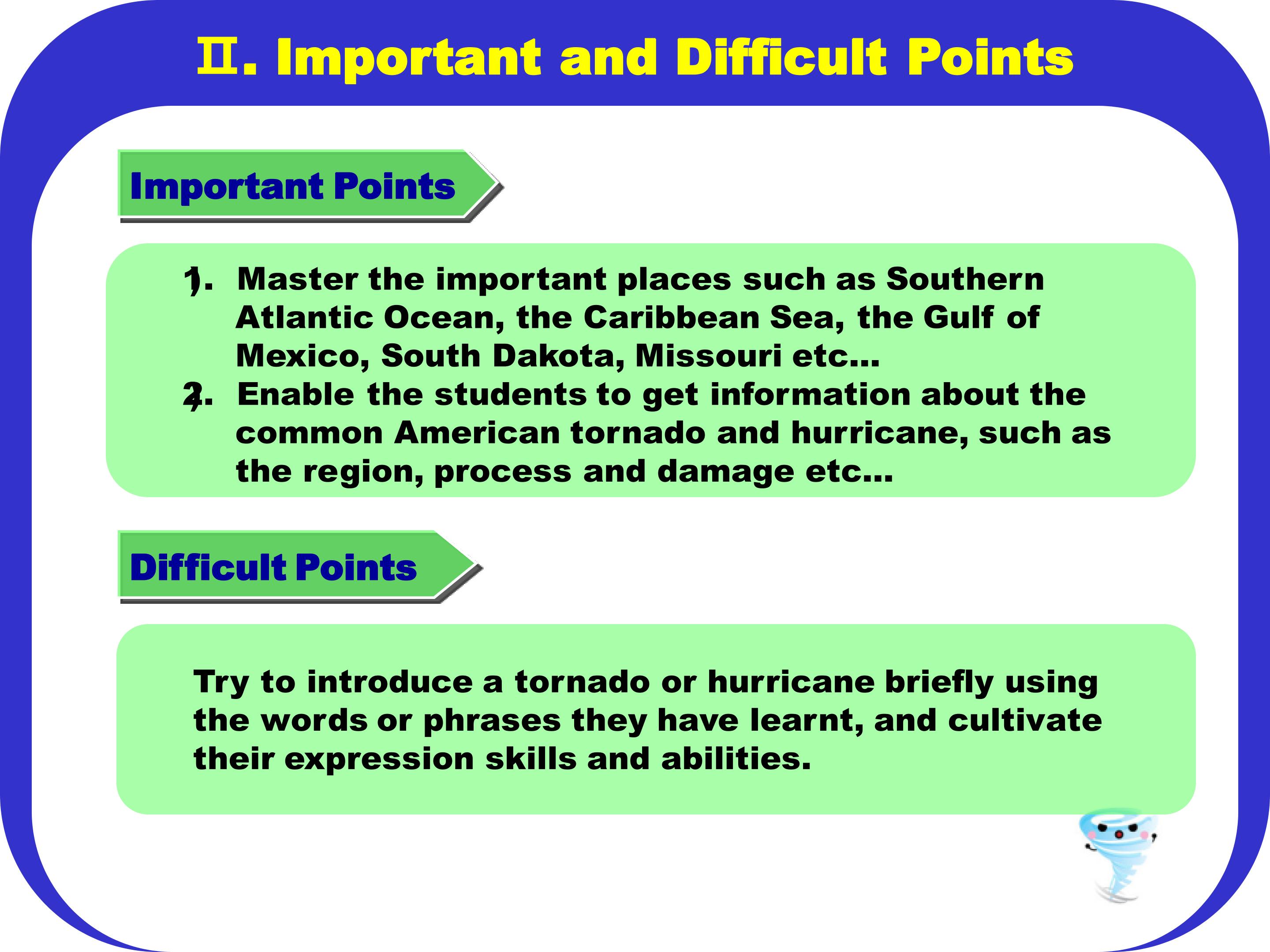 Ⅱ. Important and Difficult Points

Important Points

1. Master the important places such as Southern Atlantic Ocean, the Caribbean Sea, the Gulf of Mexico, South Dakota, Missouri etc…
2. Enable the students to get information about the common American tornado and hurricane, such as the region, process and damage etc…

Difficult Points

Try to introduce a tornado or hurricane briefly using the words or phrases they have learnt, and cultivate their expression skills and abilities.